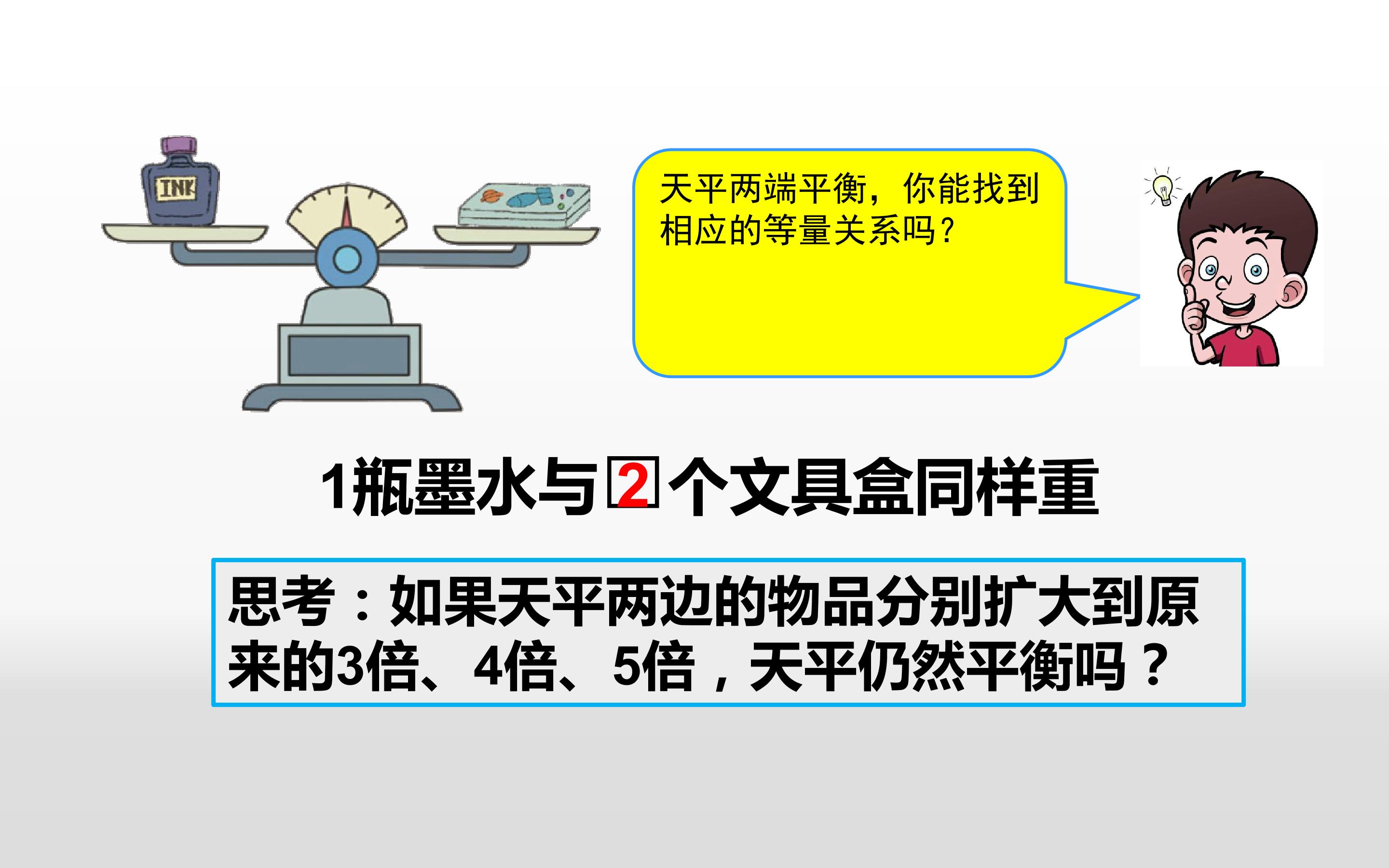 INK

天平两端平衡，你能找到相应的等量关系吗？

1瓶墨水与2个文具盒同样重

思考：如果天平两边的物品分别扩大到原来的3倍、4倍、5倍，天平仍然平衡吗？